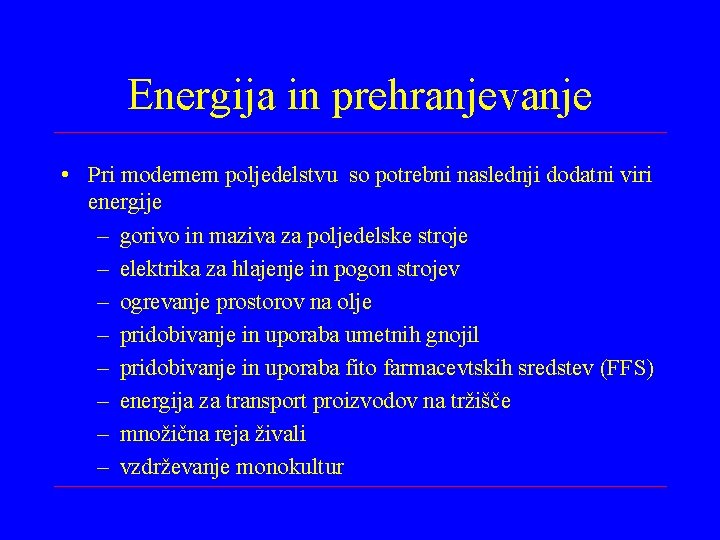 Energija in prehranjevanje

• Pri modernem poljedelstvu so potrebni naslednji dodatni viri energije
– gorivo in maziva za poljedelske stroje
– elektrika za hlajenje in pogon strojev
– ogrevanje prostorov na olje
– pridobivanje in uporaba umetnih gnojil
– pridobivanje in uporaba fito farmacevtskih sredstev (FFS)
– energija za transport proizvodov na tržišče
– množična reja živali
– vzdrževanje monokultur